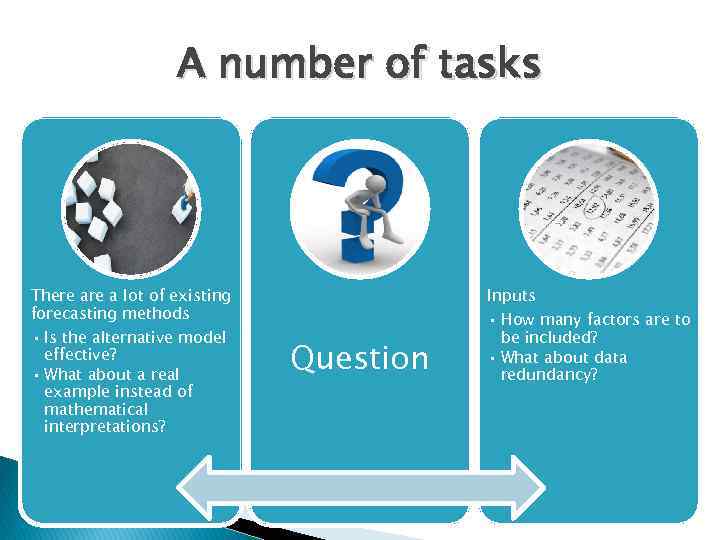 A number of tasks

There are a lot of existing forecasting methods
• Is the alternative model effective?
• What about a real example instead of mathematical interpretations?

Question

Inputs
• How many factors are to be included?
• What about data redundancy?